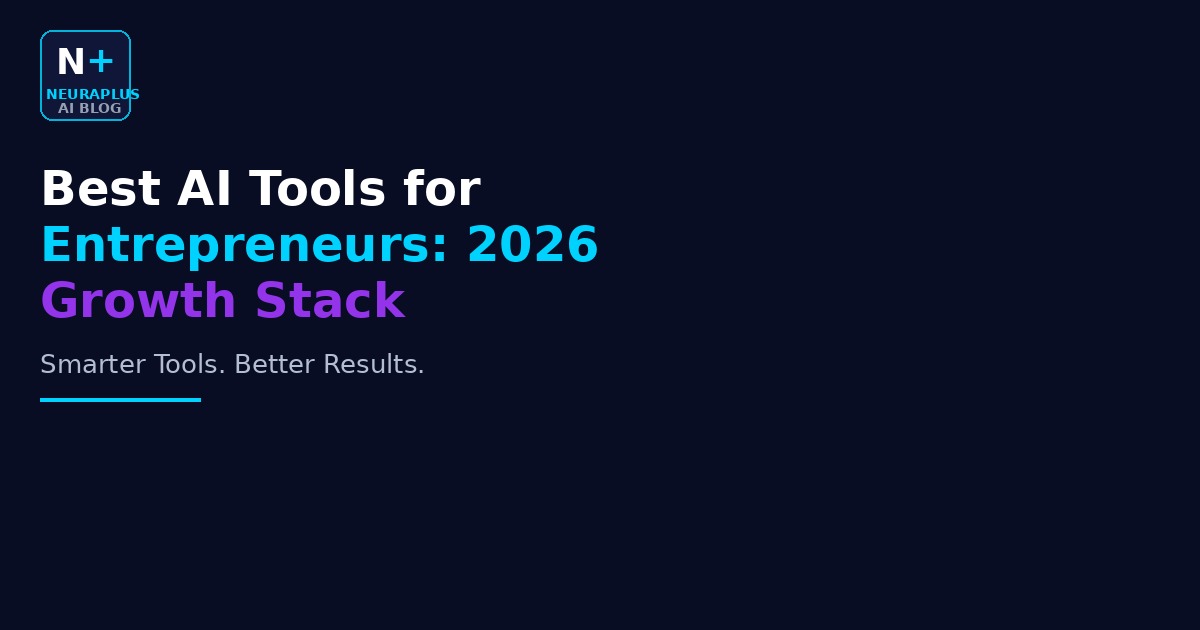 N+
NEURAPLUS
AI BLOG

Best AI Tools for Entrepreneurs: 2026 Growth Stack

Smarter Tools. Better Results.